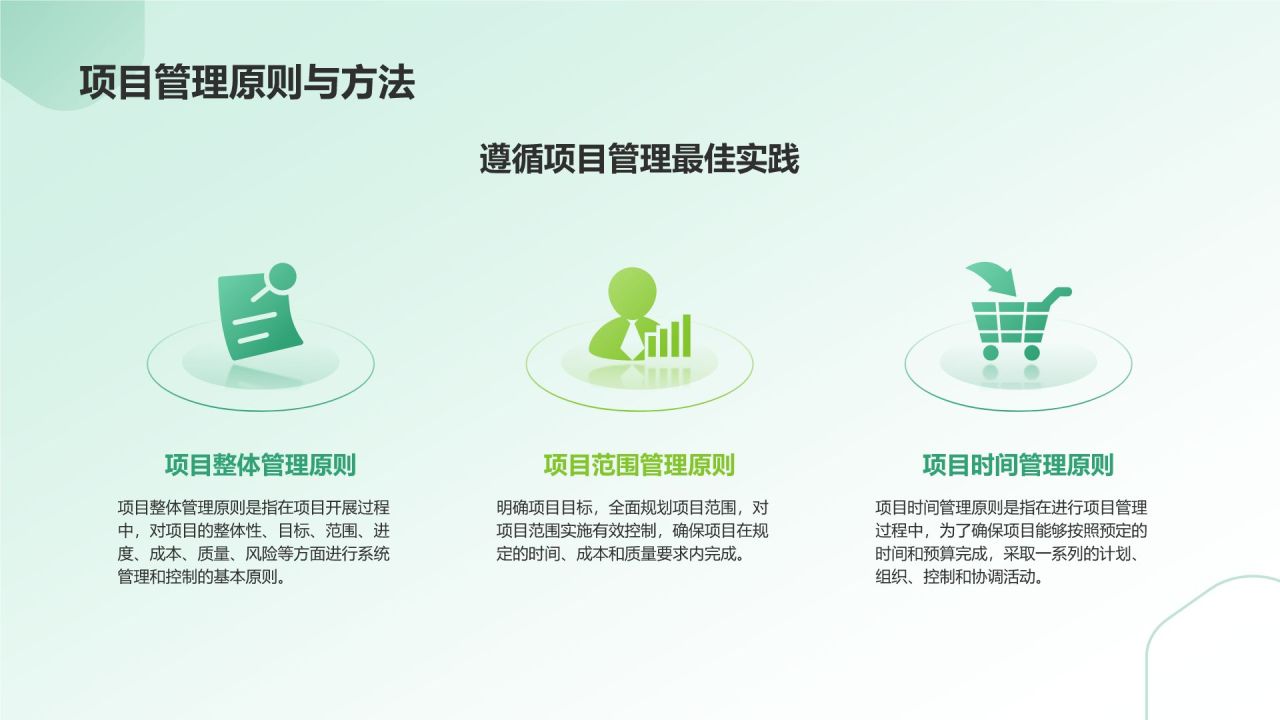 项目管理原则与方法

遵循项目管理最佳实践

项目整体管理原则

项目整体管理原则是指在项目开展过程中，对项目的整体性、目标、范围、进度、成本、质量、风险等方面进行系统管理和控制的基本原则。

项目范围管理原则

明确项目目标，全面规划项目范围，对项目范围实施有效控制，确保项目在规定的时间、成本和质量要求内完成。

项目时间管理原则

项目时间管理原则是指在进行项目管理过程中，为了确保项目能够按照预定的时间和预算完成，采取一系列的计划、组织、控制和协调活动。